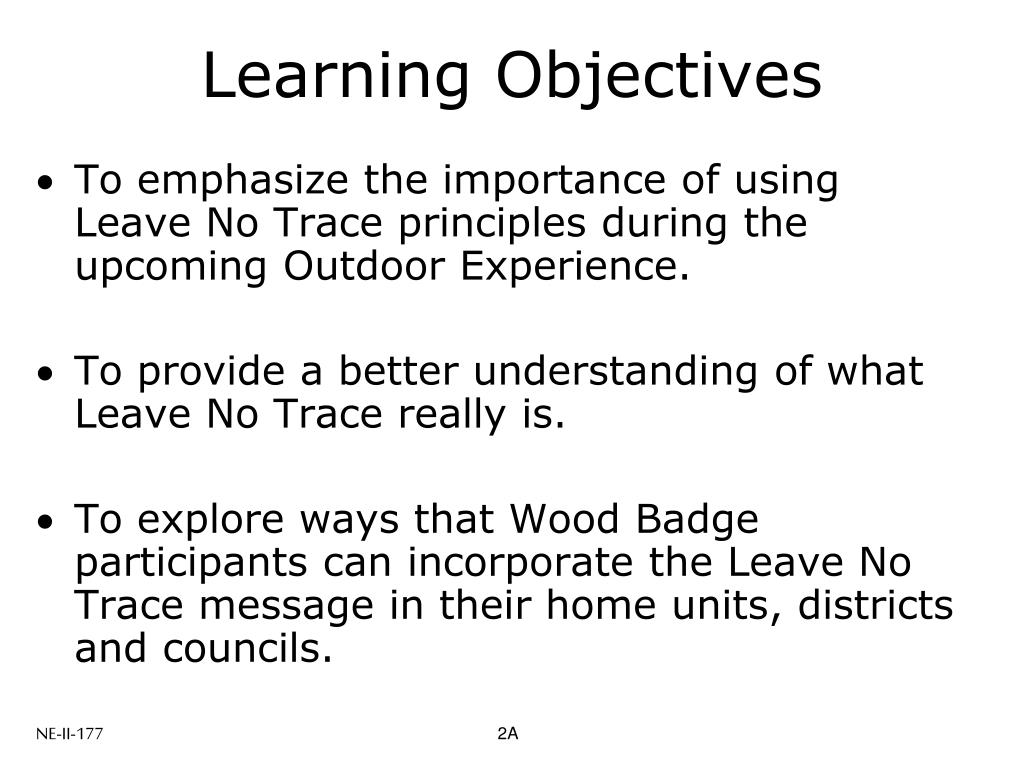 Learning Objectives

• To emphasize the importance of using Leave No Trace principles during the upcoming Outdoor Experience.

• To provide a better understanding of what Leave No Trace really is.

• To explore ways that Wood Badge participants can incorporate the Leave No Trace message in their home units, districts and councils.

NE-II-177

2A